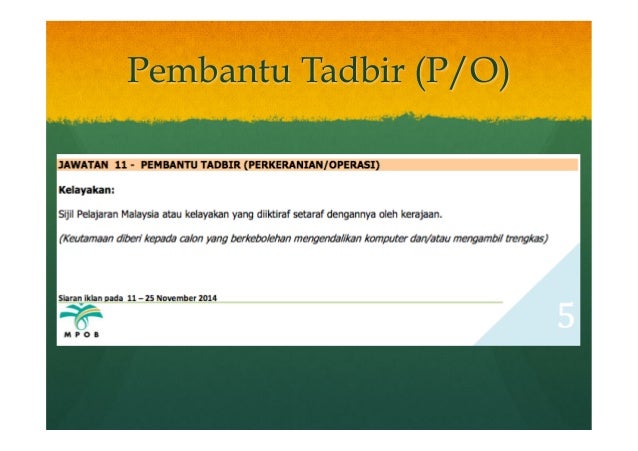 Pembantu Tadbir (P/O)

JAWATAN 11 - PEMBANTU TADBIR (PERKERANIAN/OPERASI)

Kelayakan:

Sijil Pelajaran Malaysia atau kelayakan yang diiktiraf setaraf dengannya oleh kerajaan.

(Keutamaan diberi kepada calon yang berkebolehan mengendalikan komputer dan/atau mengambil trengkas)

Siaran iklan pada 11 – 25 November 2014

MPOB

5